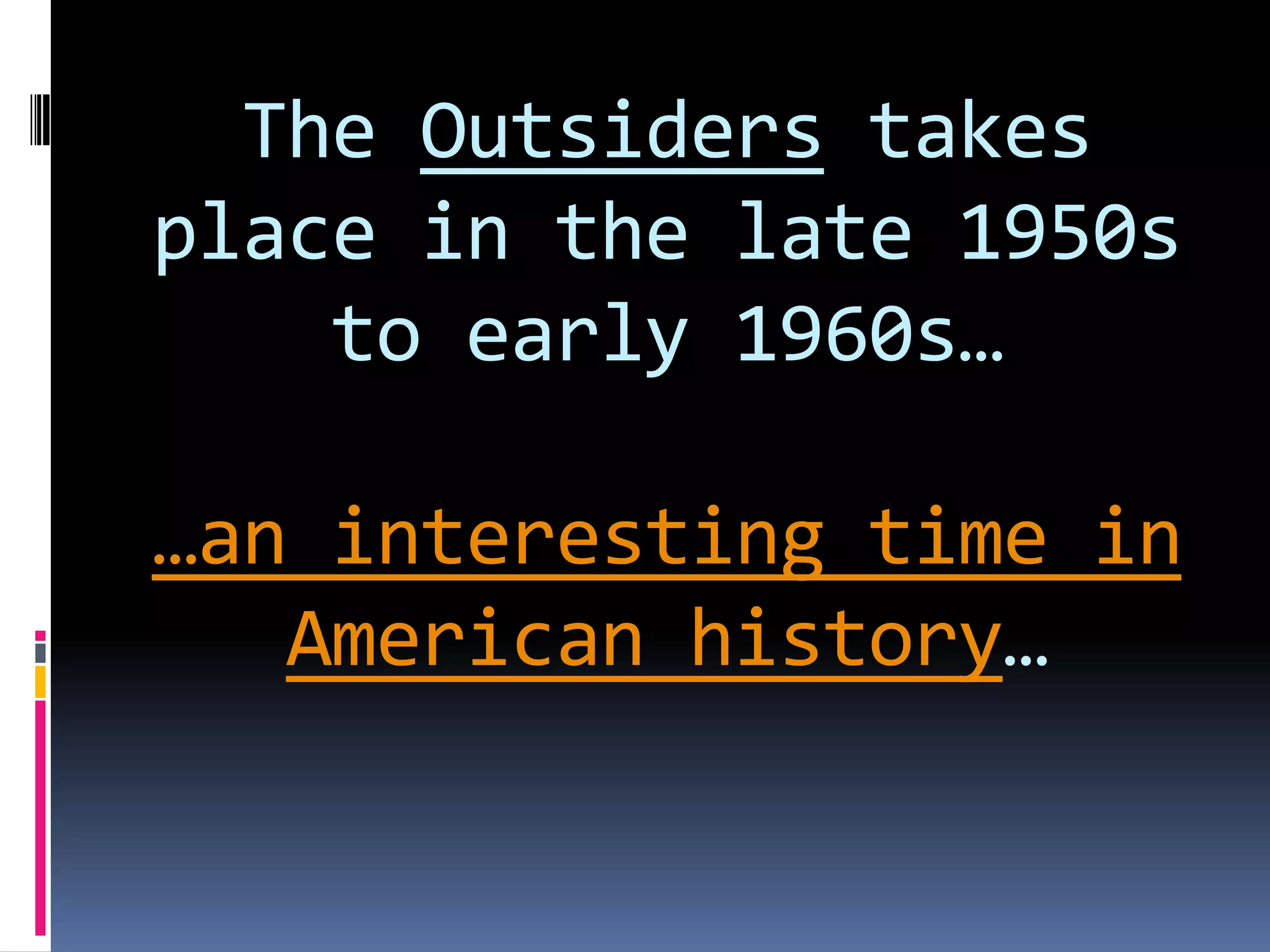 The Outsiders takes place in the late 1950s to early 1960s…

…an interesting time in American history…